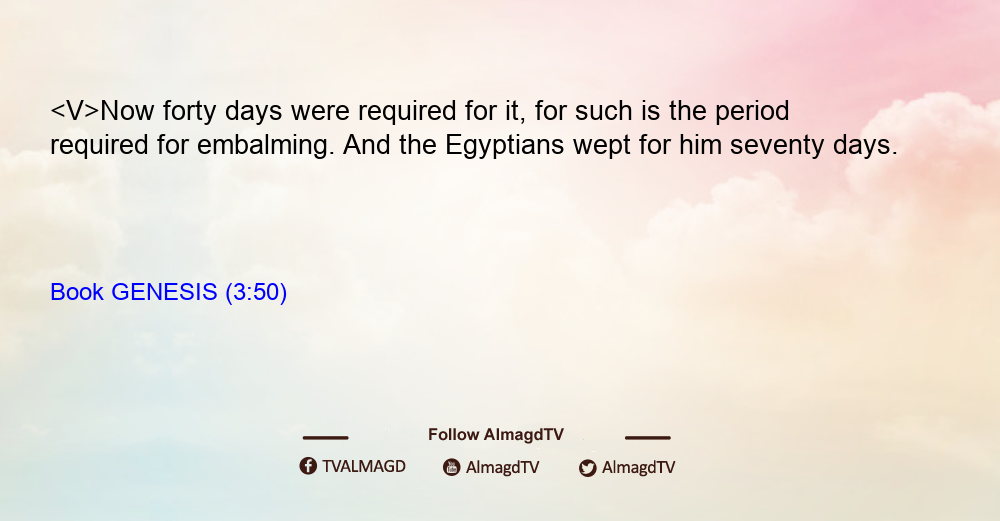 <V>Now forty days were required for it, for such is the period required for embalming. And the Egyptians wept for him seventy days.

Book GENESIS (3:50)

Follow AlmagdTV

TVALMAGD AlmagdTV AlmagdTV